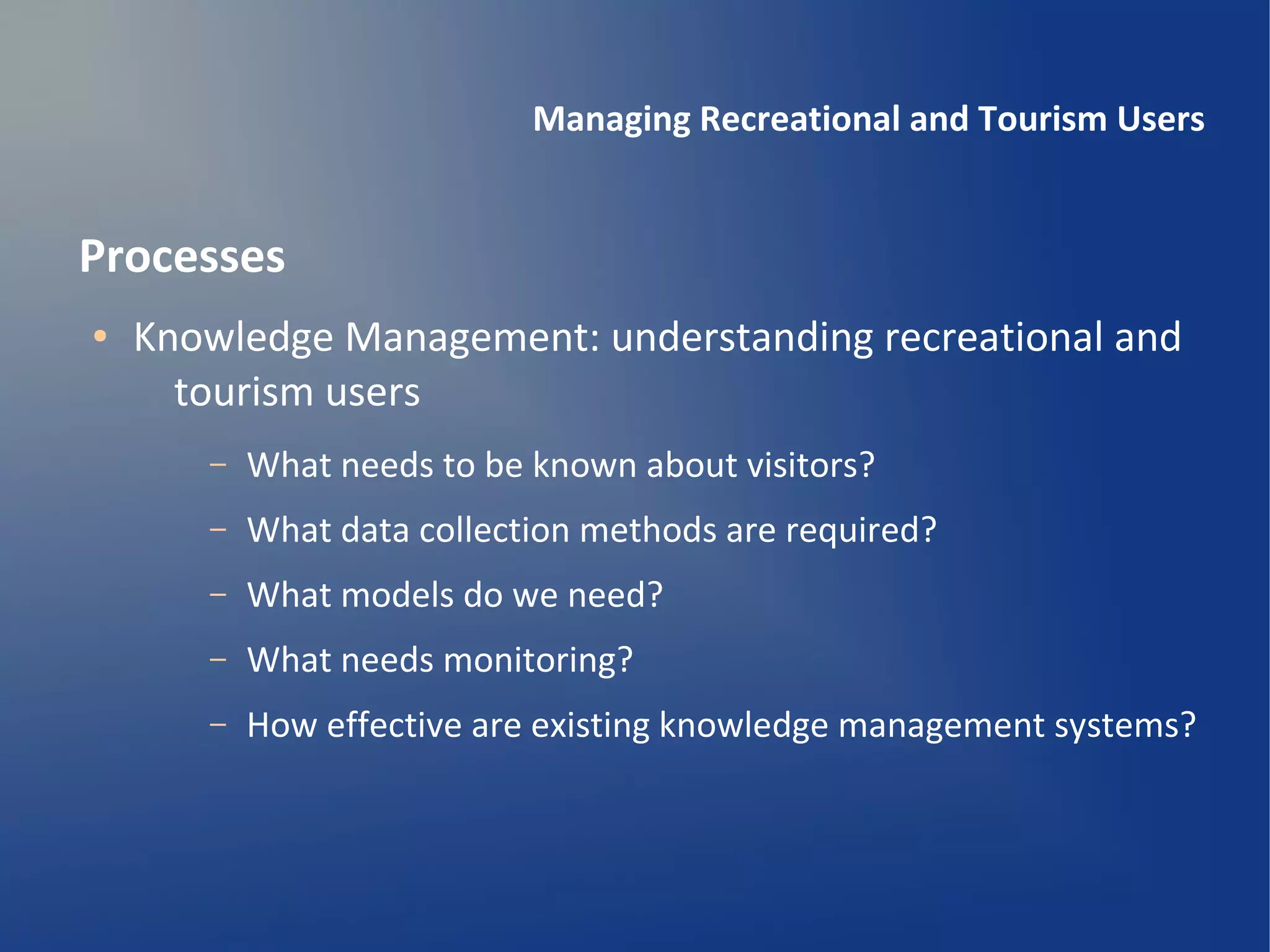 Managing Recreational and Tourism Users

Processes

• Knowledge Management: understanding recreational and tourism users
  – What needs to be known about visitors?
  – What data collection methods are required?
  – What models do we need?
  – What needs monitoring?
  – How effective are existing knowledge management systems?